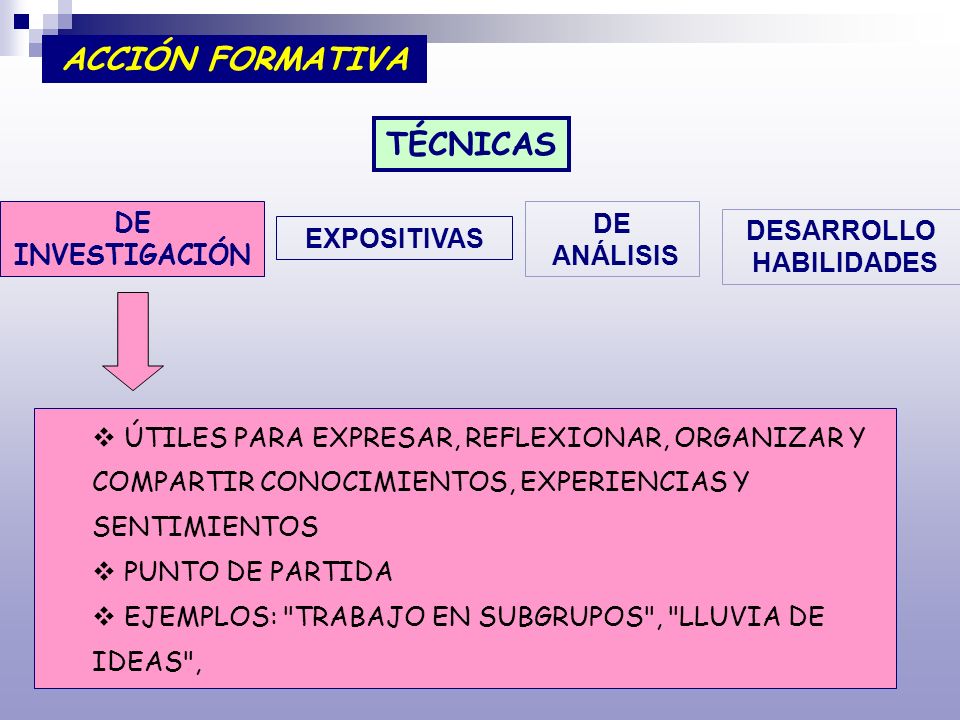 ACCIÓN FORMATIVA

TÉCNICAS

DE INVESTIGACIÓN

EXPOSITIVAS

DE ANÁLISIS

DESARROLLO HABILIDADES

❖ ÚTILES PARA EXPRESAR, REFLEXIONAR, ORGANIZAR Y COMPARTIR CONOCIMIENTOS, EXPERIENCIAS Y SENTIMIENTOS

❖ PUNTO DE PARTIDA

❖ EJEMPLOS: "TRABAJO EN SUBGRUPOS", "LLUVIA DE IDEAS",